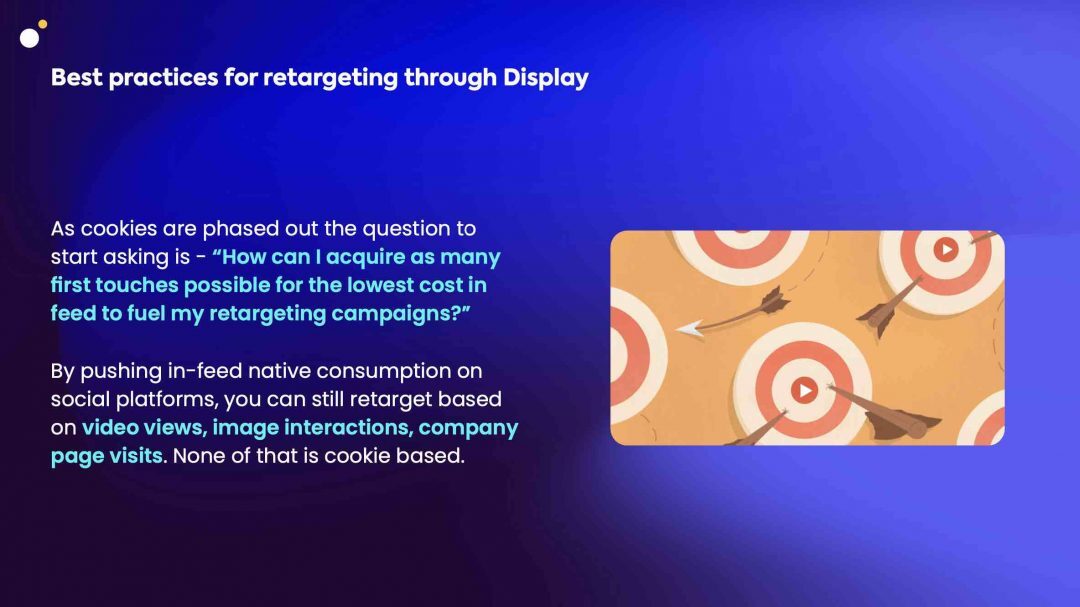 Best practices for retargeting through Display

As cookies are phased out the question to start asking is - “How can I acquire as many first touches possible for the lowest cost in feed to fuel my retargeting campaigns?”

By pushing in-feed native consumption on social platforms, you can still retarget based on video views, image interactions, company page visits. None of that is cookie based.